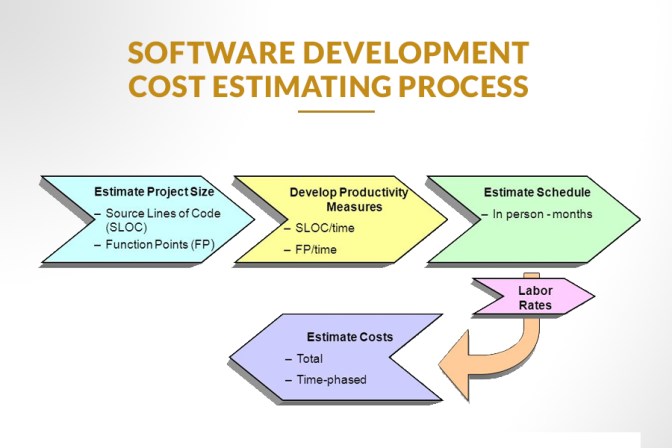 SOFTWARE DEVELOPMENT COST ESTIMATING PROCESS

Estimate Project Size
– Source Lines of Code (SLOC)
– Function Points (FP)

Develop Productivity Measures
– SLOC/time
– FP/time

Estimate Schedule
– In person - months

Labor Rates

Estimate Costs
– Total
– Time-phased